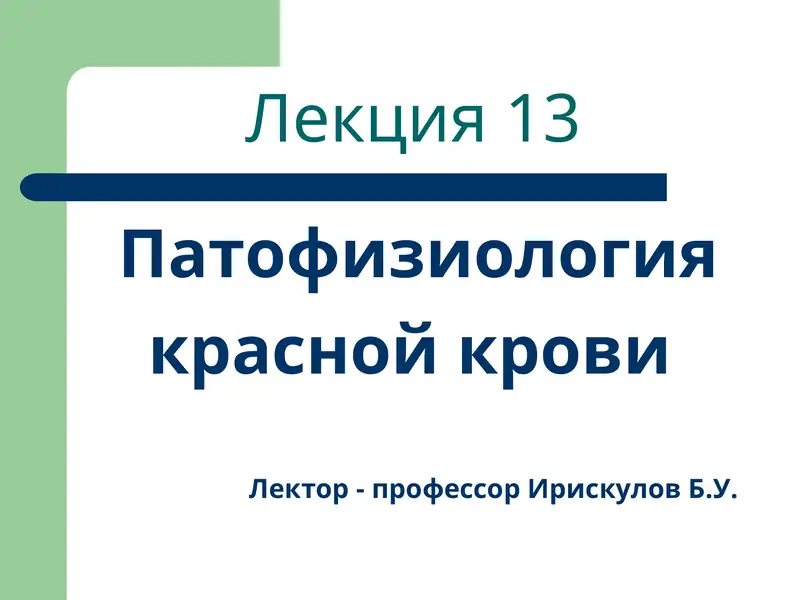 Лекция 13

Патофизиология красной крови

Лектор - профессор Ирискулов Б.У.